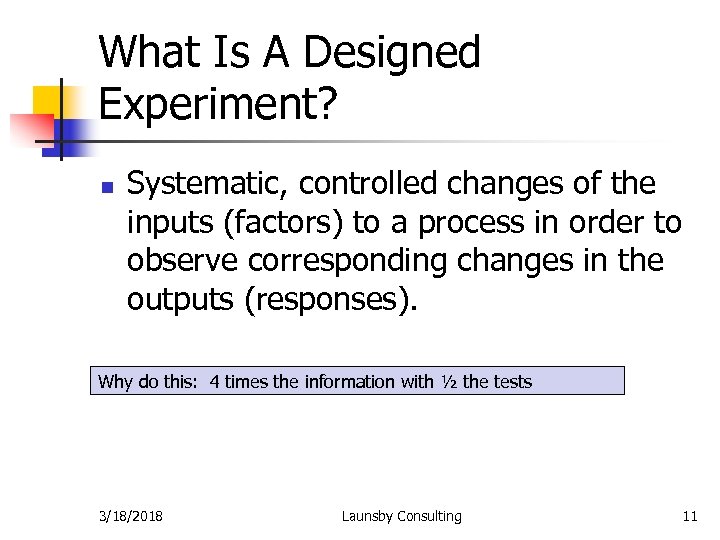 What Is A Designed Experiment?

Systematic, controlled changes of the inputs (factors) to a process in order to observe corresponding changes in the outputs (responses).

Why do this: 4 times the information with ½ the tests

3/18/2018

Launsby Consulting

11